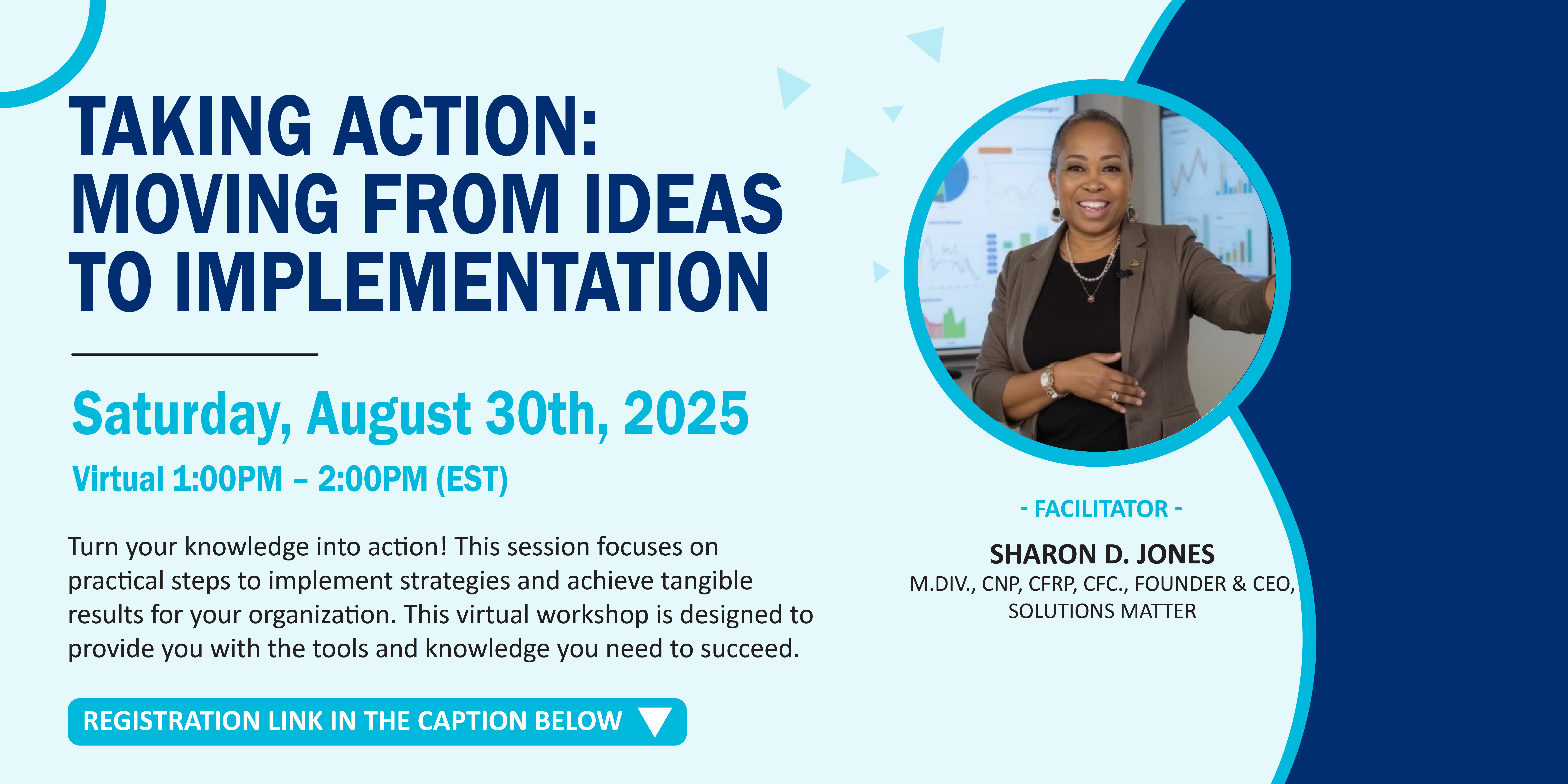 TAKING ACTION: MOVING FROM IDEAS TO IMPLEMENTATION

Saturday, August 30th, 2025

Virtual 1:00PM – 2:00PM (EST)

Turn your knowledge into action! This session focuses on practical steps to implement strategies and achieve tangible results for your organization. This virtual workshop is designed to provide you with the tools and knowledge you need to succeed.

REGISTRATION LINK IN THE CAPTION BELOW

- FACILITATOR -

SHARON D. JONES

M.DIV., CNP, CFRP, CFC., FOUNDER & CEO, SOLUTIONS MATTER